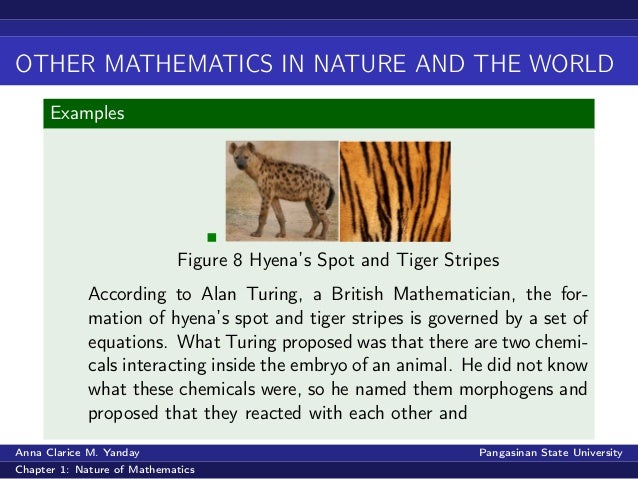 OTHER MATHEMATICS IN NATURE AND THE WORLD

Examples

Figure 8 Hyena's Spot and Tiger Stripes

According to Alan Turing, a British Mathematician, the formation of hyena's spot and tiger stripes is governed by a set of equations. What Turing proposed was that there are two chemicals interacting inside the embryo of an animal. He did not know what these chemicals were, so he named them morphogens and proposed that they reacted with each other and

Anna Clarice M. Yanday

Pangasinan State University

Chapter 1: Nature of Mathematics